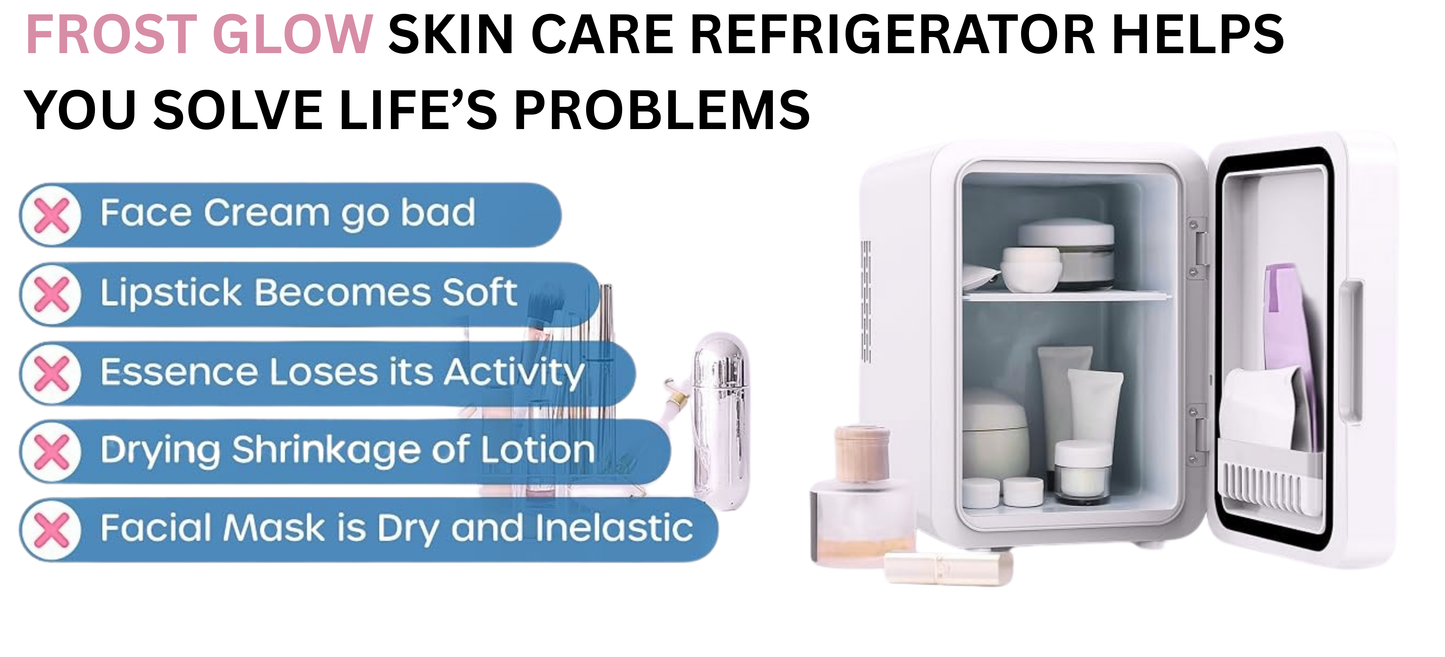 FROST GLOW SKIN CARE REFRIGERATOR HELPS YOU SOLVE LIFE'S PROBLEMS

Face Cream go bad

Lipstick Becomes Soft

Essence Loses its Activity

Drying Shrinkage of Lotion

Facial Mask is Dry and Inelastic